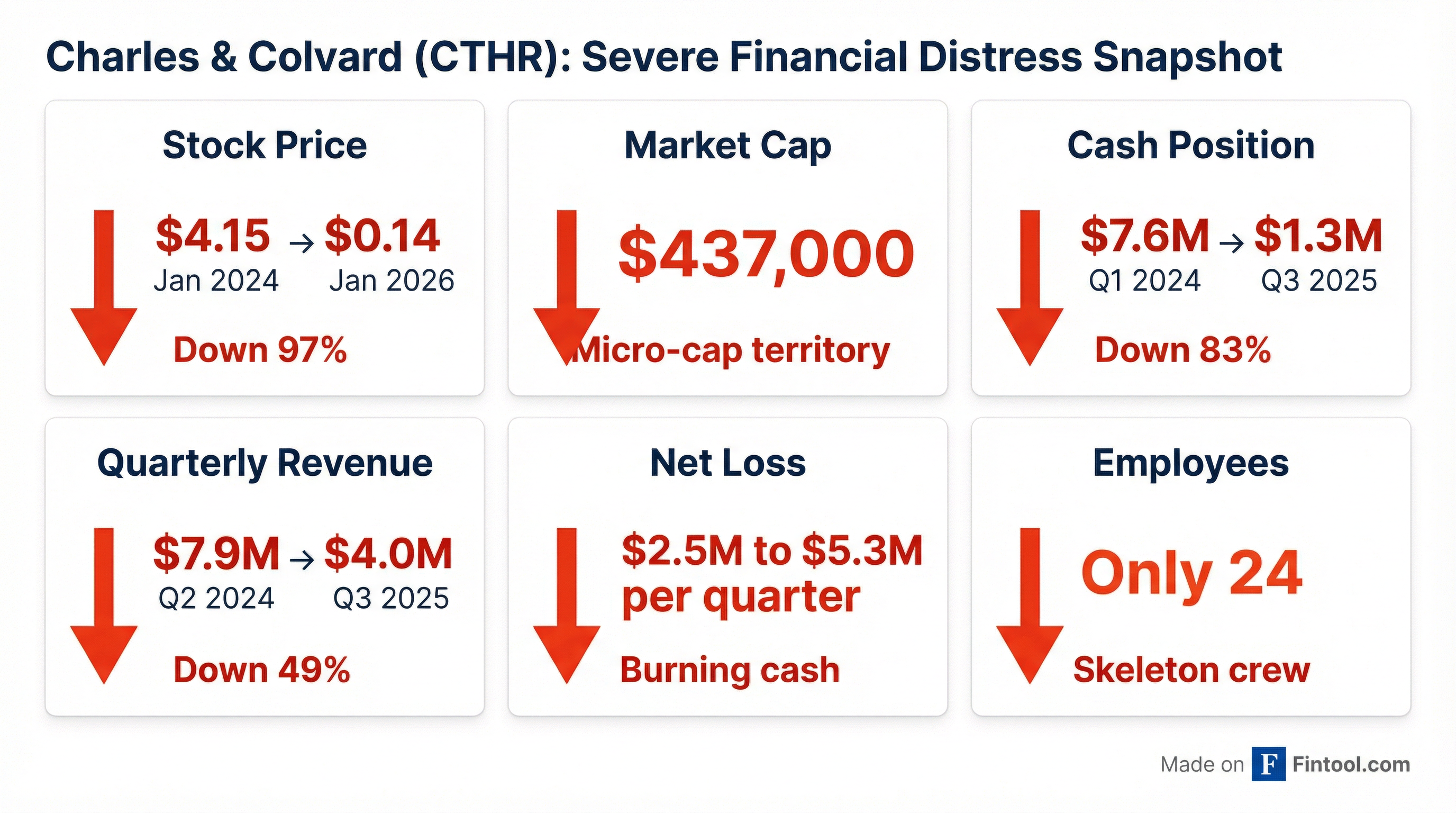 Charles & Colvard (CTHR): Severe Financial Distress Snapshot

Stock Price

\$4.15 → \$0.14
Jan 2024 Jan 2026

Down 97%

Market Cap

\$437,000

Micro-cap territory

Cash Position

\$7.6M → \$1.3M
Q1 2024 Q3 2025

Down 83%

Quarterly Revenue

\$7.9M → \$4.0M
Q2 2024 Q3 2025

Down 49%

Net Loss

\$2.5M to \$5.3M per quarter

Burning cash

Employees

Only 24

Skeleton crew

Made on F Fintool.com